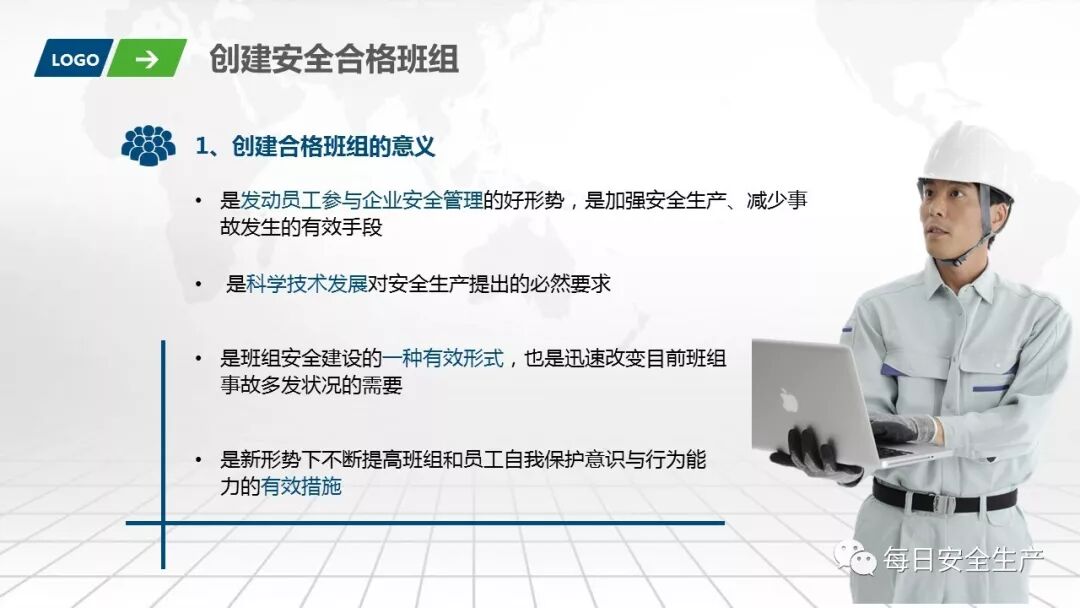 LOGO →

创建安全合格班组

1、创建合格班组的意义

• 是发动员工参与企业安全管理的好形势，是加强安全生产、减少事故发生的有效手段

• 是科学技术发展对安全生产提出的必然要求

• 是班组安全建设的一种有效形式，也是迅速改变目前班组事故多发状况的需要

• 是新形势下不断提高班组和员工自我保护意识与行为能力的有效措施

每日安全生产